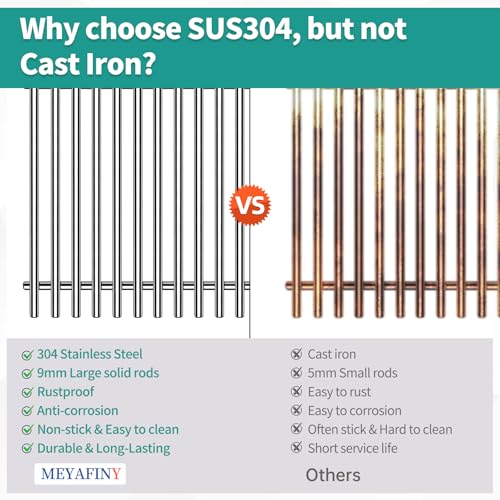 Why choose SUS304, but not Cast Iron?

VS

304 Stainless Steel
9mm Large solid rods
Rustproof
Anti-corrosion
Non-stick & Easy to clean
Durable & Long-Lasting

MEYAFINY

Cast iron
5mm Small rods
Easy to rust
Easy to corrosion
Often stick & Hard to clean
Short service life

Others